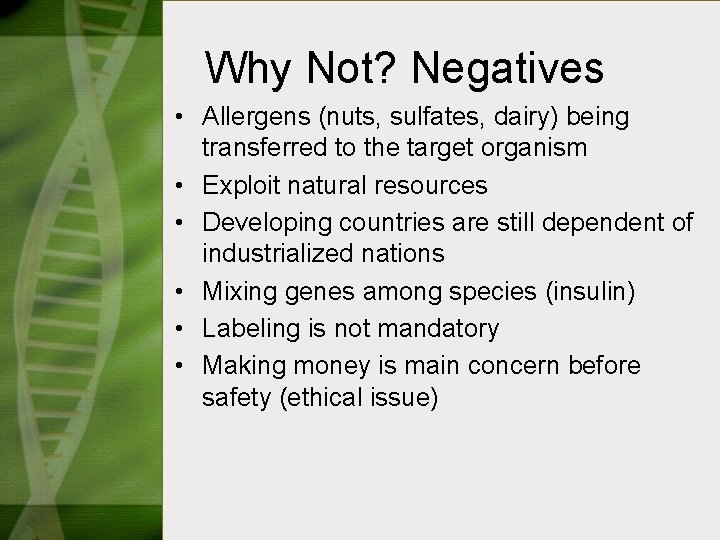 Why Not? Negatives

• Allergens (nuts, sulfates, dairy) being transferred to the target organism
• Exploit natural resources
• Developing countries are still dependent of industrialized nations
• Mixing genes among species (insulin)
• Labeling is not mandatory
• Making money is main concern before safety (ethical issue)